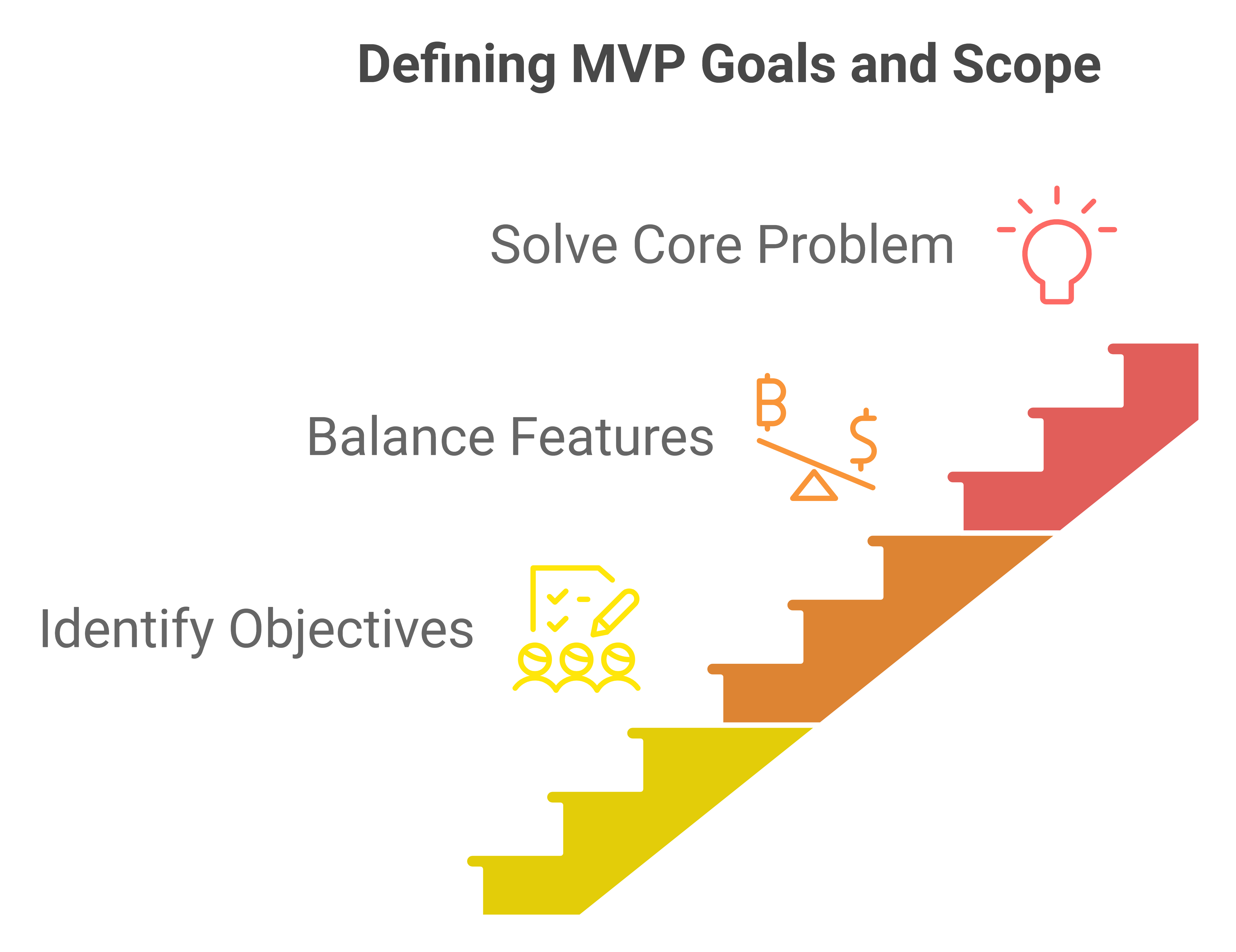 Defining MVP Goals and Scope

Solve Core Problem

Balance Features

Identify Objectives